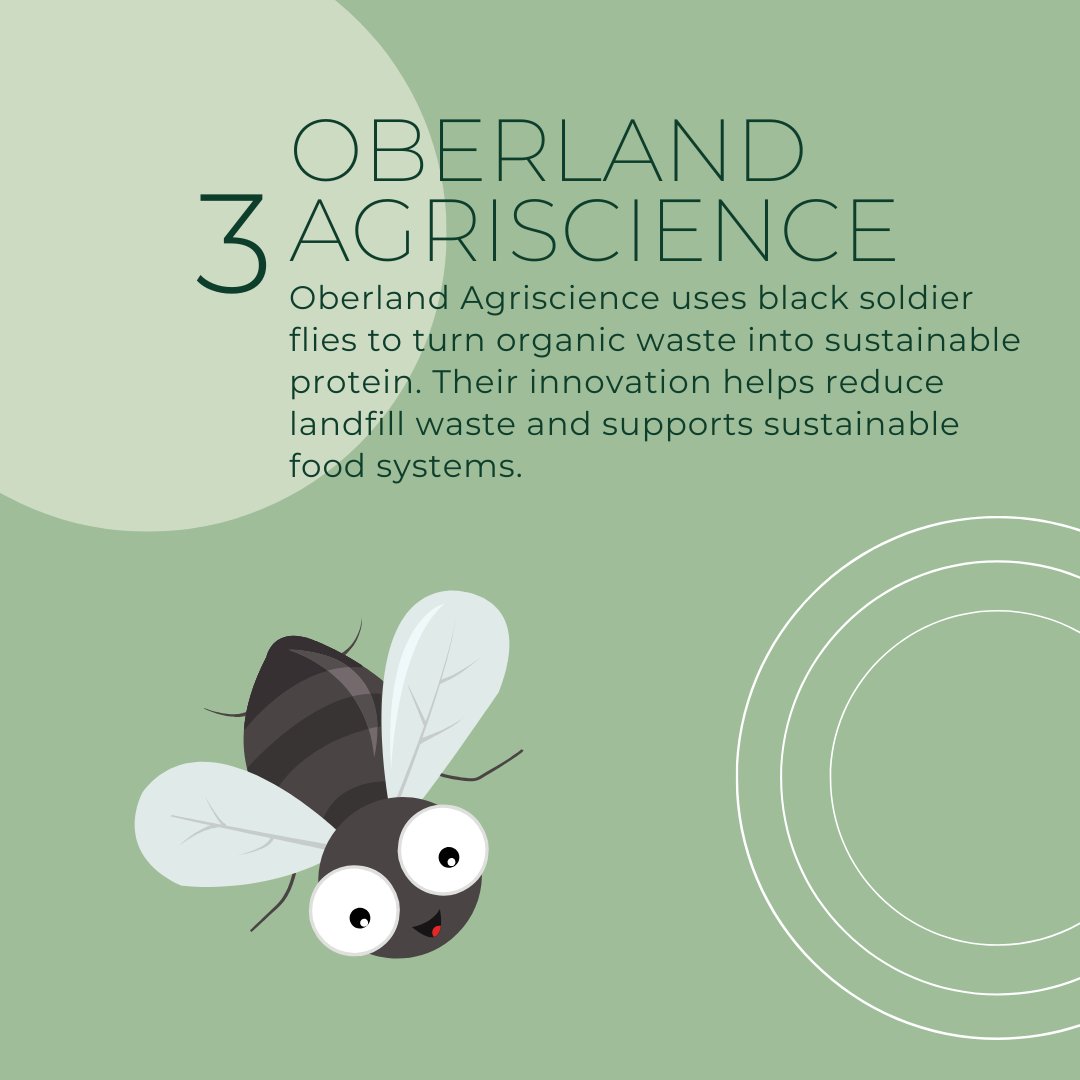 3 OBERLAND AGRISCIENCE

Oberland Agriscience uses black soldier flies to turn organic waste into sustainable protein. Their innovation helps reduce landfill waste and supports sustainable food systems.